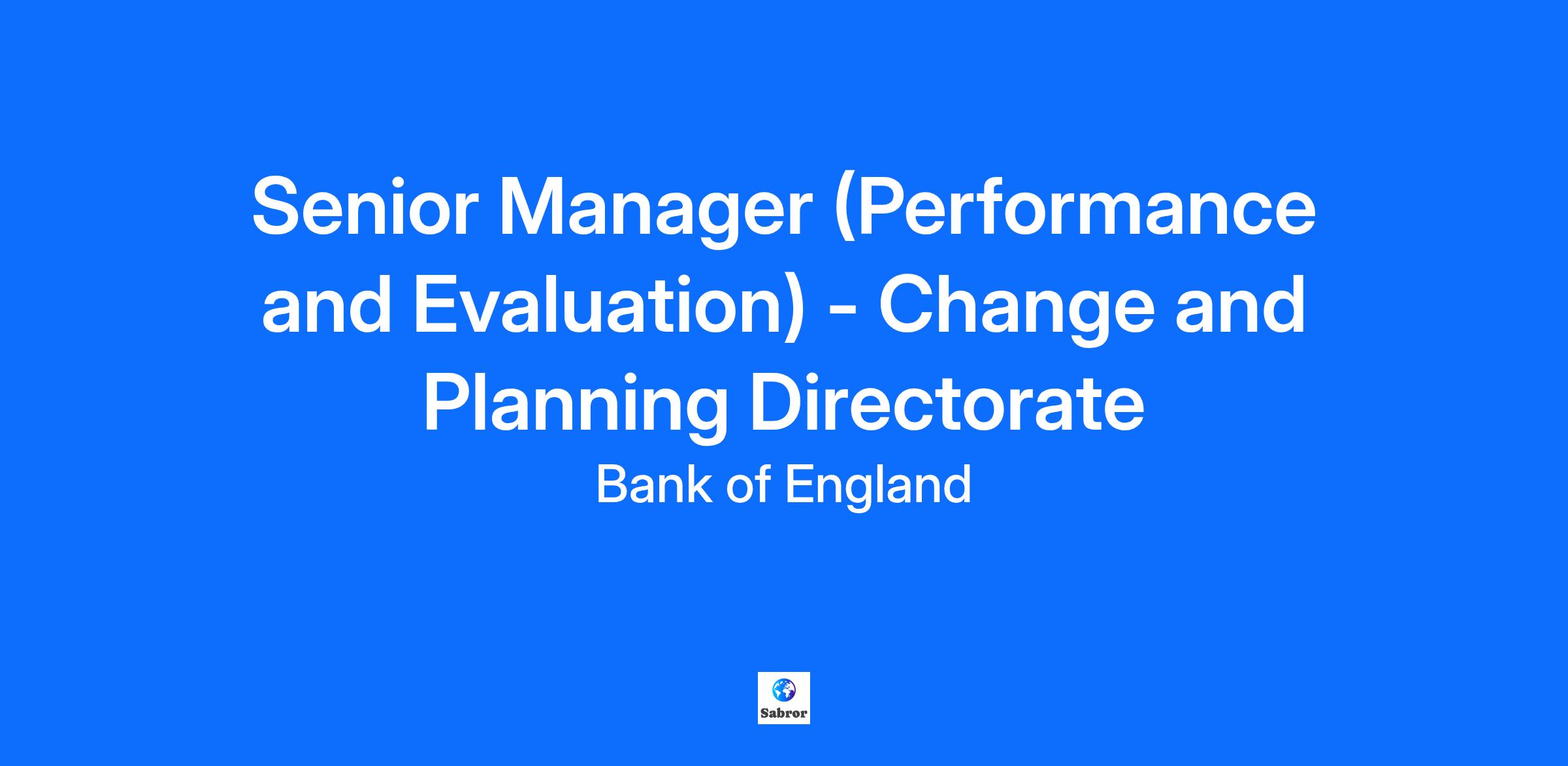 Senior Manager (Performance and Evaluation) - Change and Planning Directorate

Bank of England

Sabror